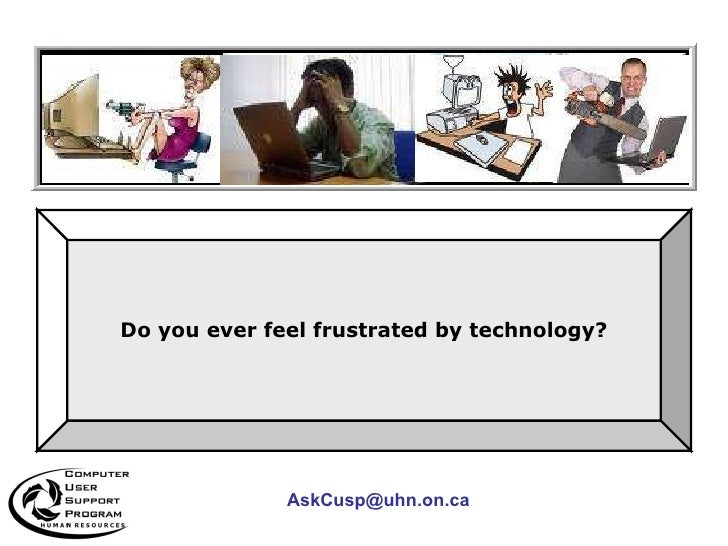 Do you ever feel frustrated by technology?

COMPUTER
USER
SUPPORT
PROGRAM
HUMAN RESOURCES

AskCusp@uhn.on.ca